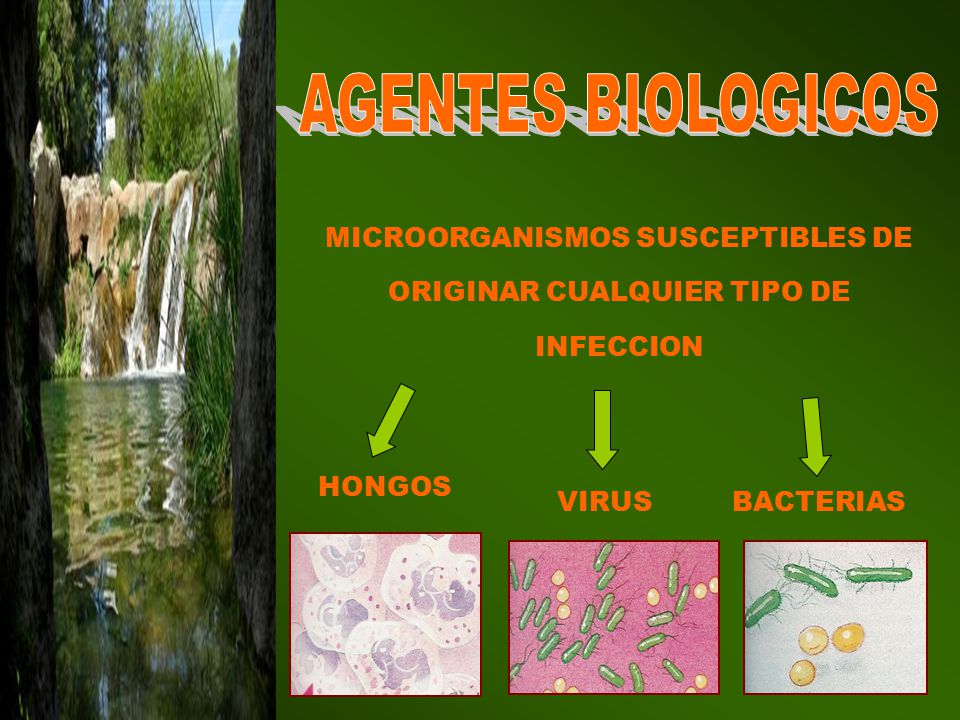 AGENTES BIOLOGICOS

MICROORGANISMOS SUSCEPTIBLES DE ORIGINAR CUALQUIER TIPO DE INFECCION

HONGOS

VIRUS

BACTERIAS